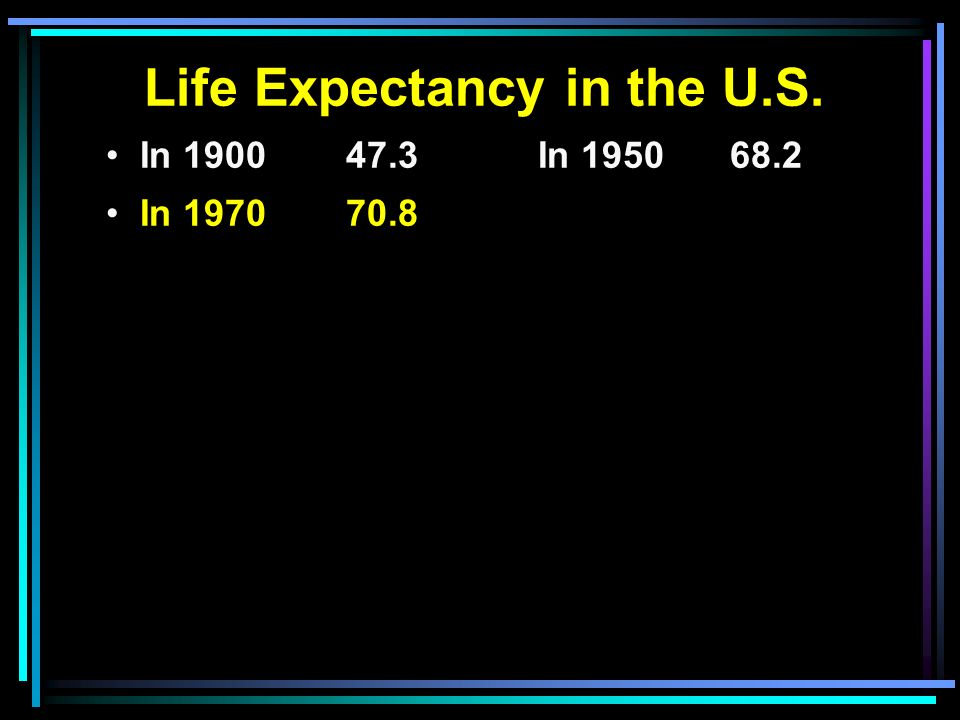 Life Expectancy in the U.S.

• In 1900 47.3 In 1950 68.2
• In 1970 70.8